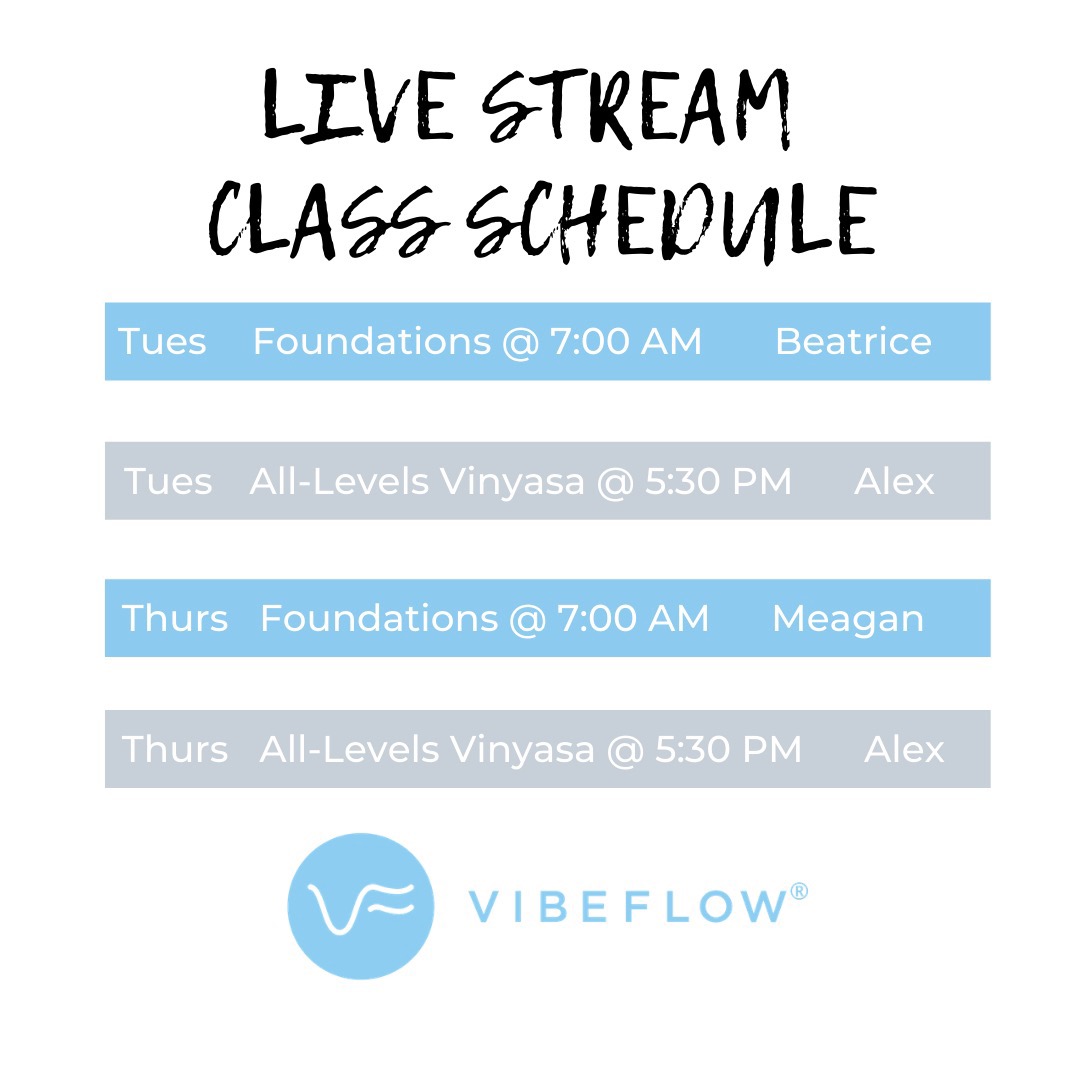 LIVE STREAM CLASS SCHEDULE

Tues Foundations @ 7:00 AM Beatrice

Tues All-Levels Vinyasa @ 5:30 PM Alex

Thurs Foundations @ 7:00 AM Meagan

Thurs All-Levels Vinyasa @ 5:30 PM Alex

VIBEFLOW®